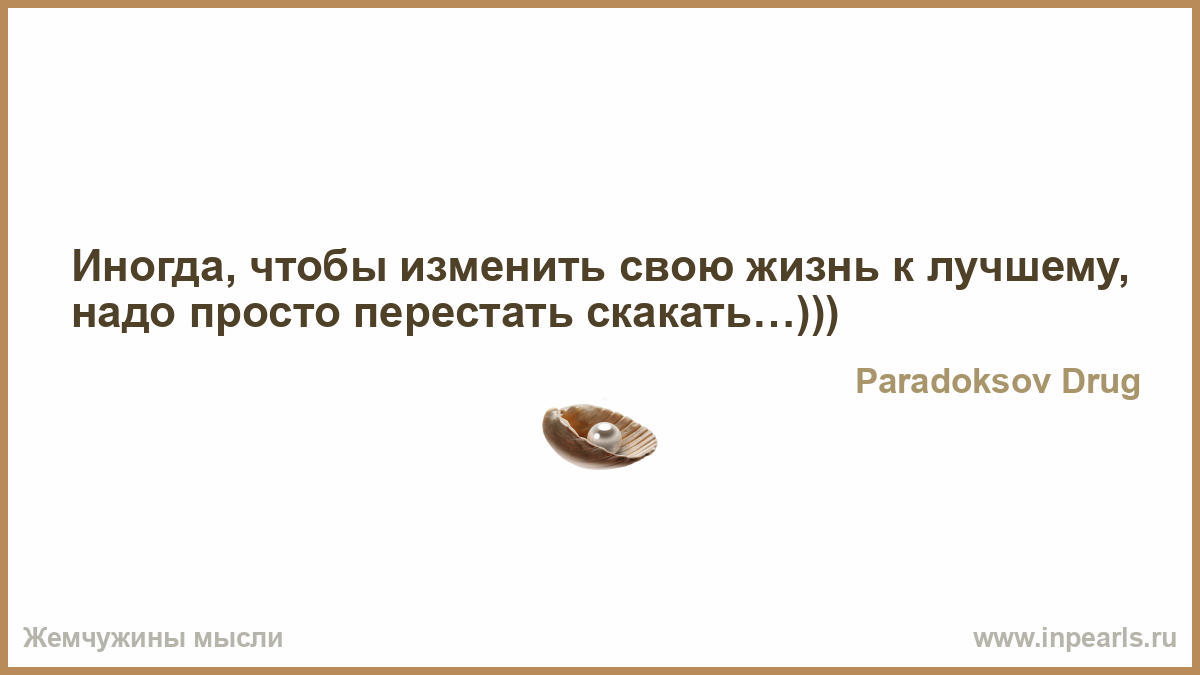 Иногда, чтобы изменить свою жизнь к лучшему, надо просто перестать скакать…)))

Paradoksov Drug

Жемчужины мысли

www.inpearls.ru